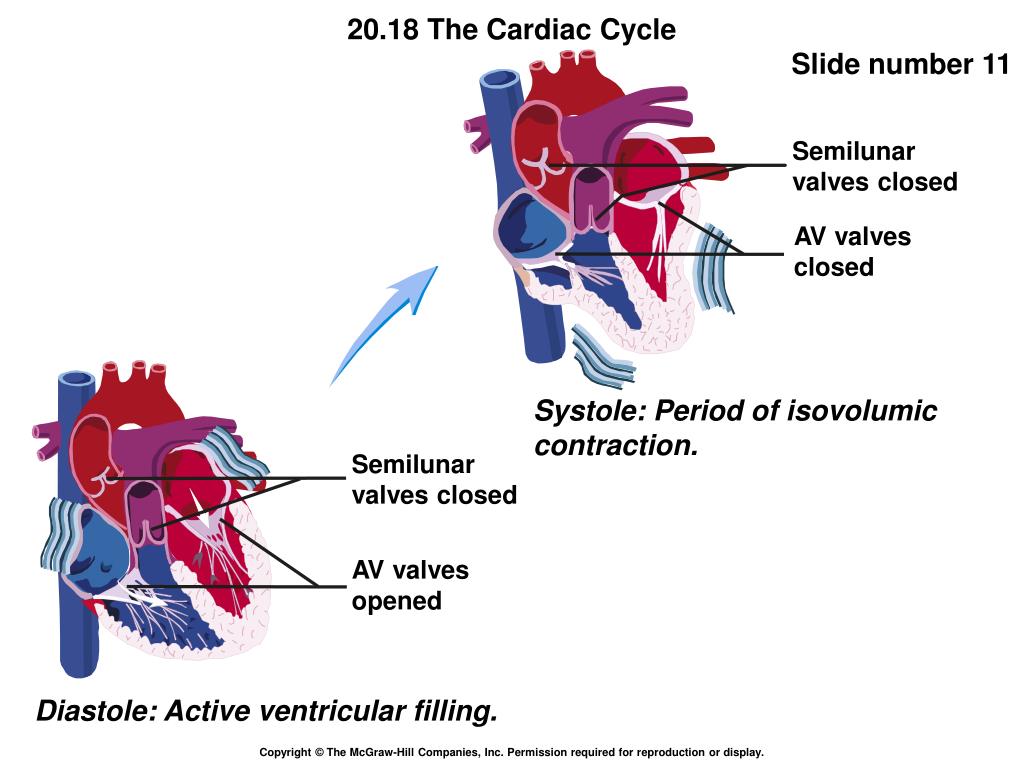 20.18 The Cardiac Cycle

Slide number 11

Semilunar valves closed

AV valves closed

Systole: Period of isovolumic contraction.

Semilunar valves closed

AV valves opened

Diastole: Active ventricular filling.

Copyright © The McGraw-Hill Companies, Inc. Permission required for reproduction or display.